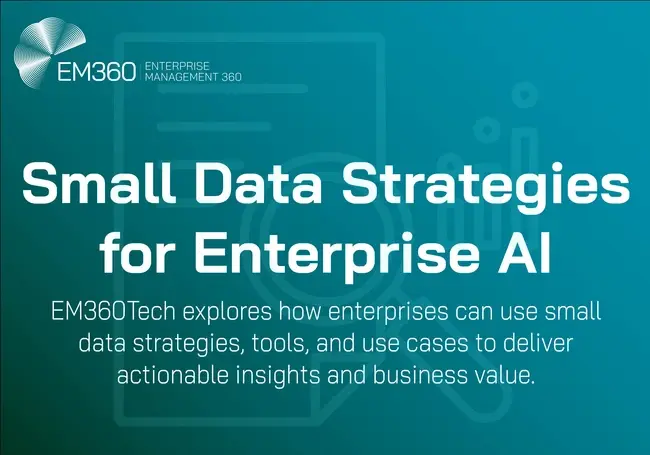 EM360 ENTERPRISE MANAGEMENT 360

Small Data Strategies for Enterprise AI

EM360Tech explores how enterprises can use small data strategies, tools, and use cases to deliver actionable insights and business value.